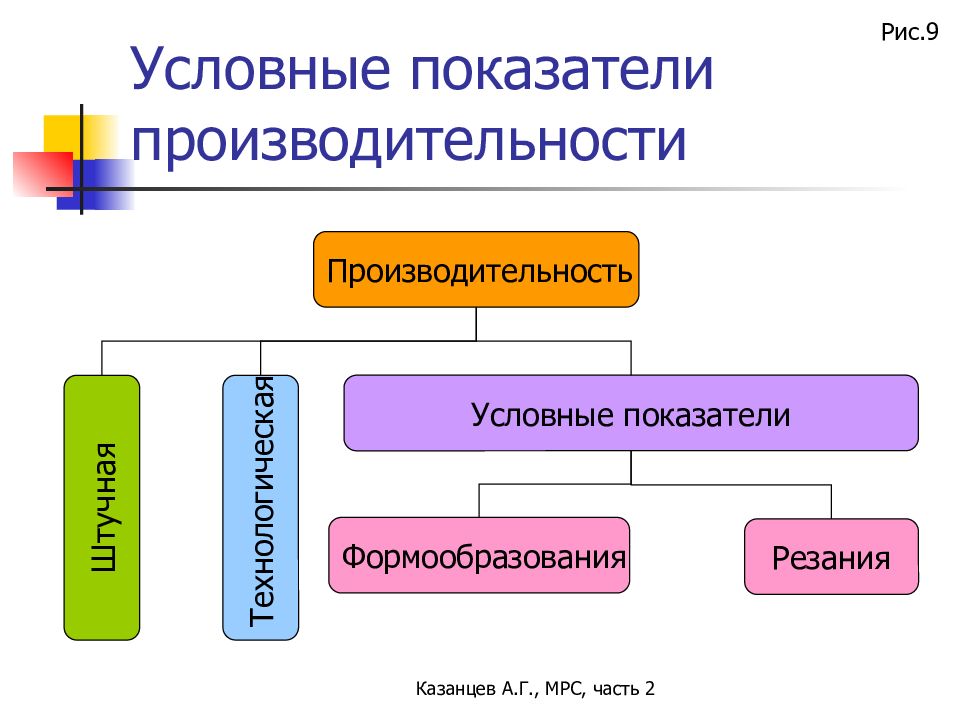 Рис.9

Условные показатели производительности

Производительность

Штучная

Технологическая

Условные показатели

Формообразования

Резания

Казанцев А.Г., МРС, часть 2